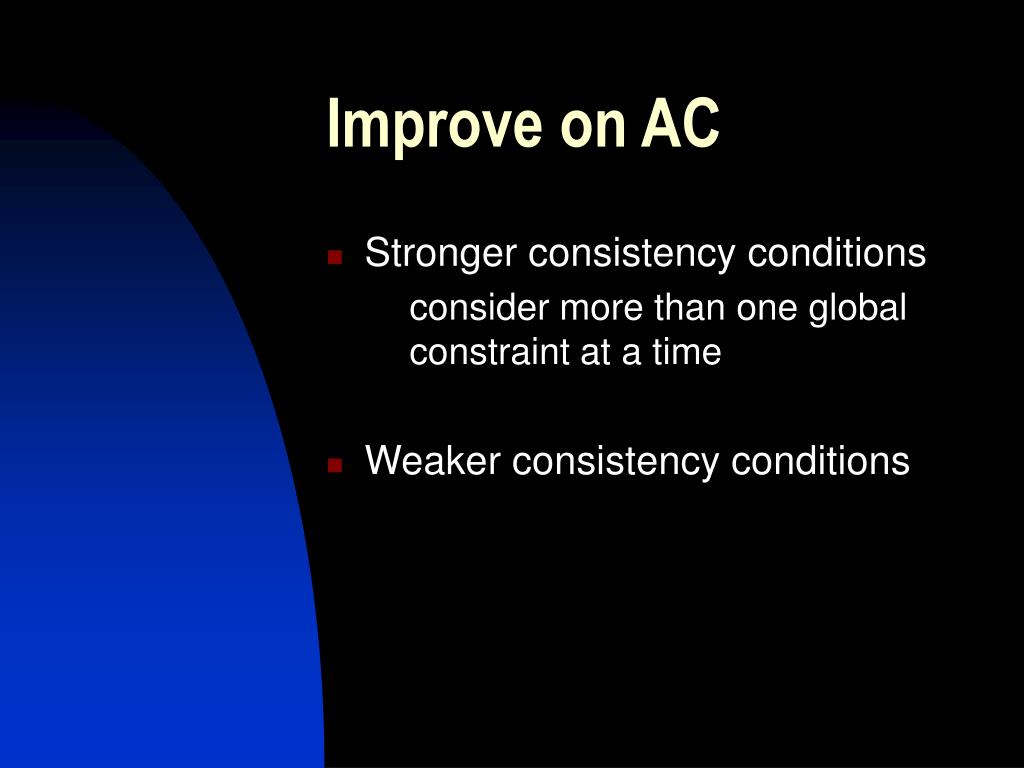 Improve on AC

Stronger consistency conditions

consider more than one global constraint at a time

Weaker consistency conditions